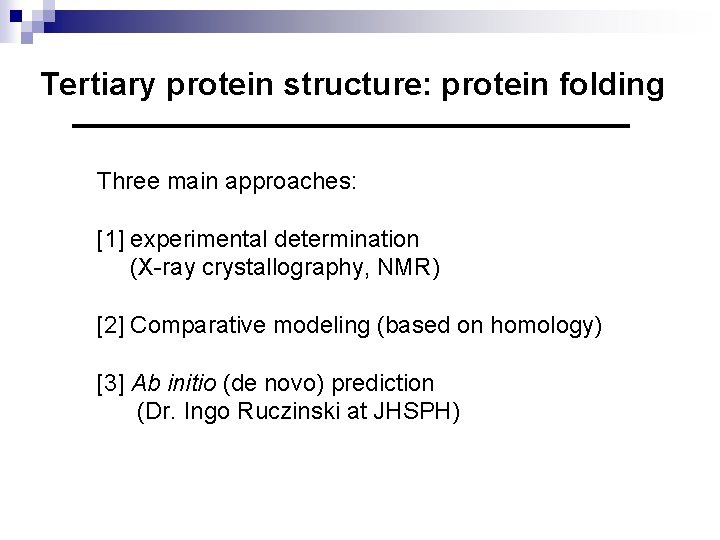 Tertiary protein structure: protein folding

Three main approaches:

[1] experimental determination
(X-ray crystallography, NMR)

[2] Comparative modeling (based on homology)

[3] Ab initio (de novo) prediction
(Dr. Ingo Ruczinski at JHSPH)